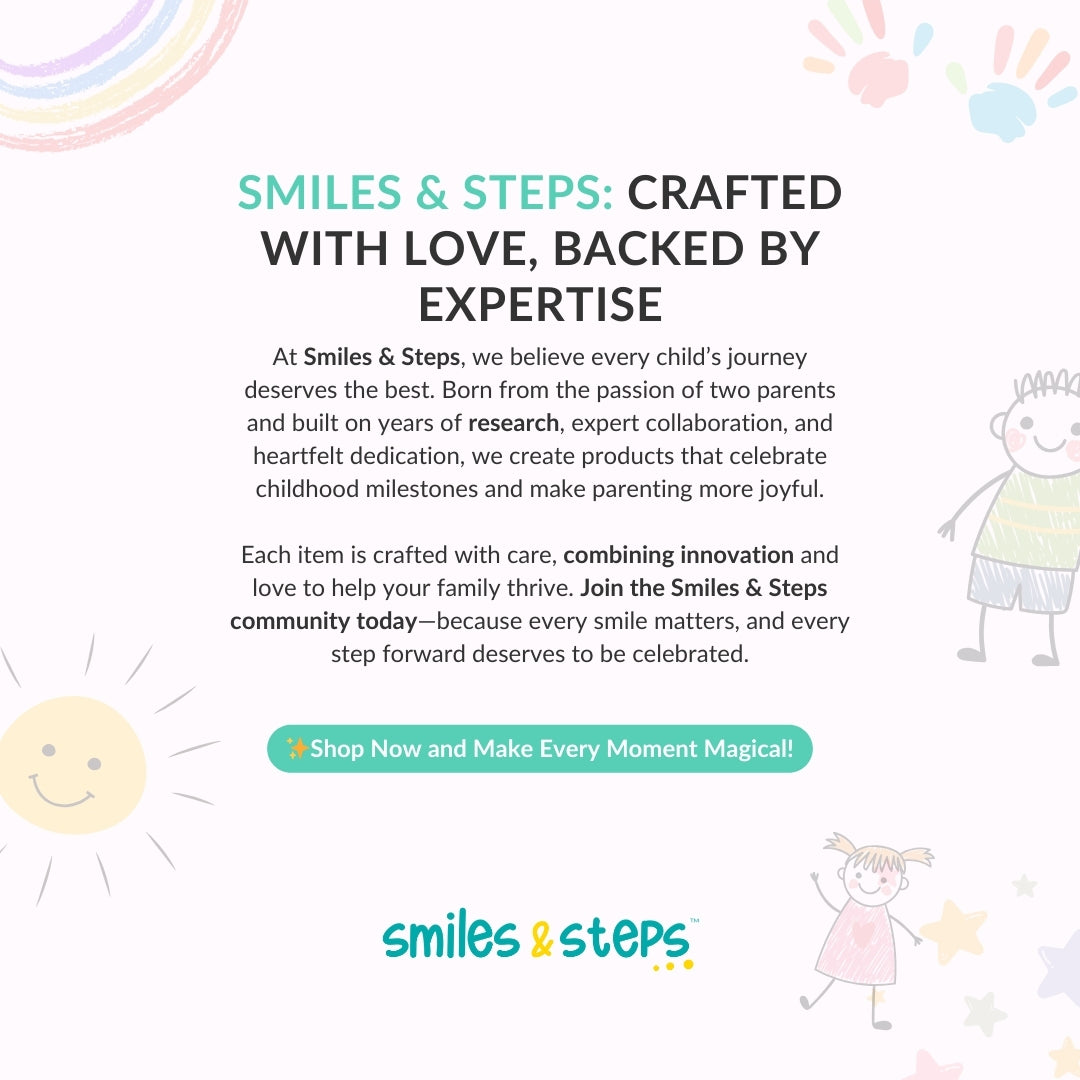 SMILES & STEPS: CRAFTED WITH LOVE, BACKED BY EXPERTISE

At Smiles & Steps, we believe every child's journey deserves the best. Born from the passion of two parents and built on years of research, expert collaboration, and heartfelt dedication, we create products that celebrate childhood milestones and make parenting more joyful.

Each item is crafted with care, combining innovation and love to help your family thrive. Join the Smiles & Steps community today—because every smile matters, and every step forward deserves to be celebrated.

✨Shop Now and Make Every Moment Magical!

smiles & steps™